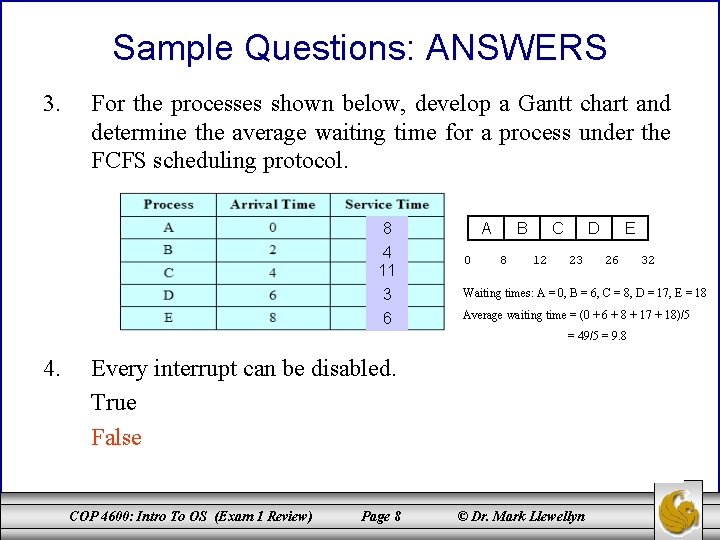 Sample Questions: ANSWERS

3. For the processes shown below, develop a Gantt chart and determine the average waiting time for a process under the FCFS scheduling protocol.

| Process | Arrival Time | Service Time |
|---|---|---|
| A | 0 | 8 |
| B | 2 | 4 |
| C | 4 | 11 |
| D | 6 | 3 |
| E | 8 | 6 |

| A | B | C | D | E |
|---|---|---|---|---|

0 8 12 23 26 32

Waiting times: A = 0, B = 6, C = 8, D = 17, E = 18

Average waiting time = (0 + 6 + 8 + 17 + 18)/5

= 49/5 = 9.8

4. Every interrupt can be disabled.

True

False

COP 4600: Intro To OS (Exam 1 Review) Page 8 © Dr. Mark Llewellyn